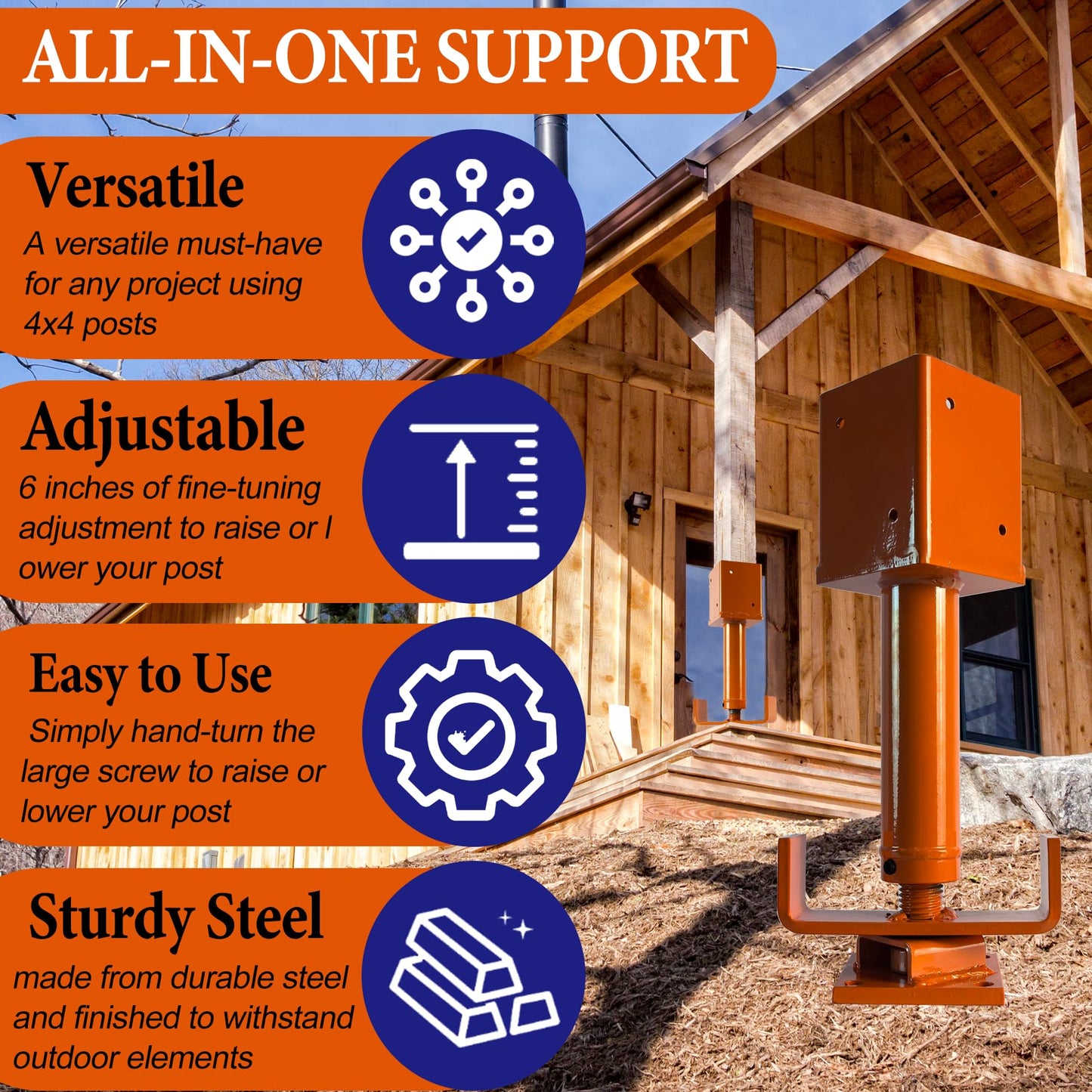 ALL-IN-ONE SUPPORT

Versatile

A versatile must-have for any project using 4x4 posts

Adjustable

6 inches of fine-tuning adjustment to raise or l ower your post

Easy to Use

Simply hand-turn the large screw to raise or lower your post

Sturdy Steel

made from durable steel and finished to withstand outdoor elements